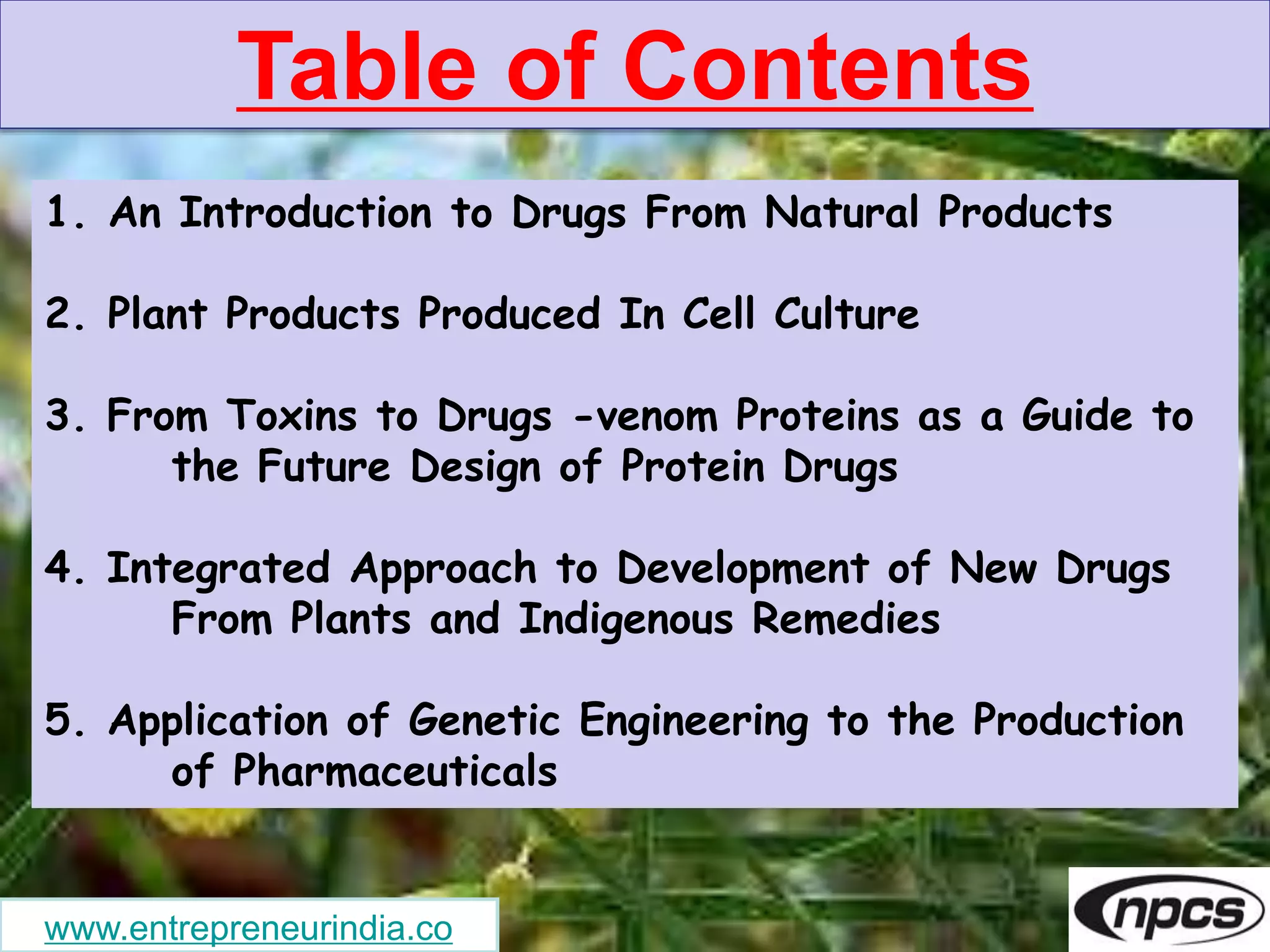 Table of Contents

1. An Introduction to Drugs From Natural Products

2. Plant Products Produced In Cell Culture

3. From Toxins to Drugs -venom Proteins as a Guide to the Future Design of Protein Drugs

4. Integrated Approach to Development of New Drugs From Plants and Indigenous Remedies

5. Application of Genetic Engineering to the Production of Pharmaceuticals

www.entrepreneurindia.co

npcs